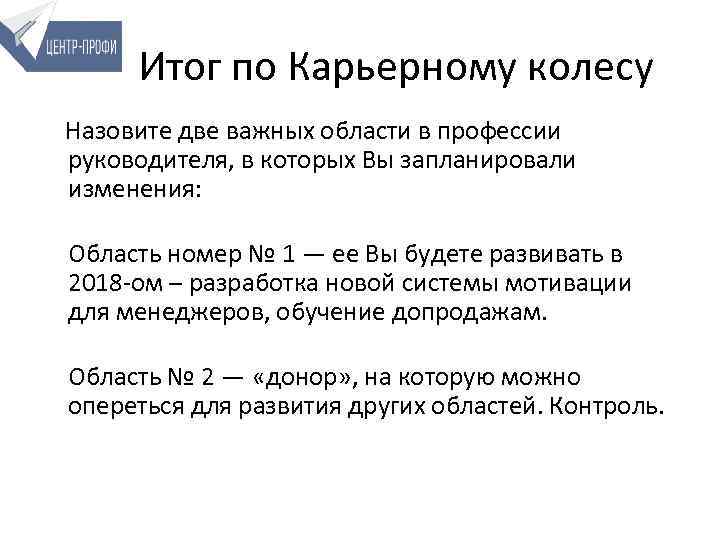 ЦЕНТР-ПРОФИ

Итог по Карьерному колесу

Назовите две важных области в профессии руководителя, в которых Вы запланировали изменения:

Область номер № 1 — ее Вы будете развивать в 2018-ом – разработка новой системы мотивации для менеджеров, обучение допродажам.

Область № 2 — «донор», на которую можно опереться для развития других областей. Контроль.